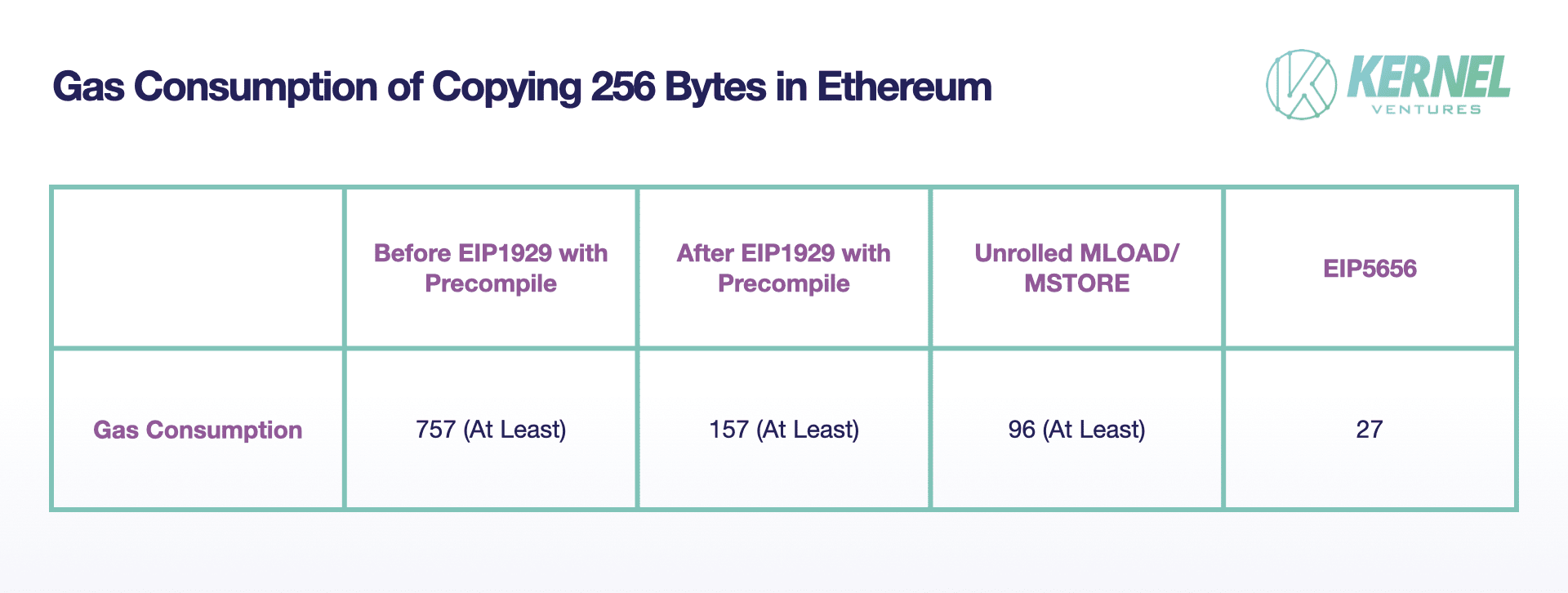 Gas Consumption of Copying 256 Bytes in Ethereum

KERNEL
VENTURES

| | Before EIP1929 with Precompile | After EIP1929 with Precompile | Unrolled MLOAD/ MSTORE | EIP5656 |
|---|---|---|---|---|
| Gas Consumption | 757 (At Least) | 157 (At Least) | 96 (At Least) | 27 |